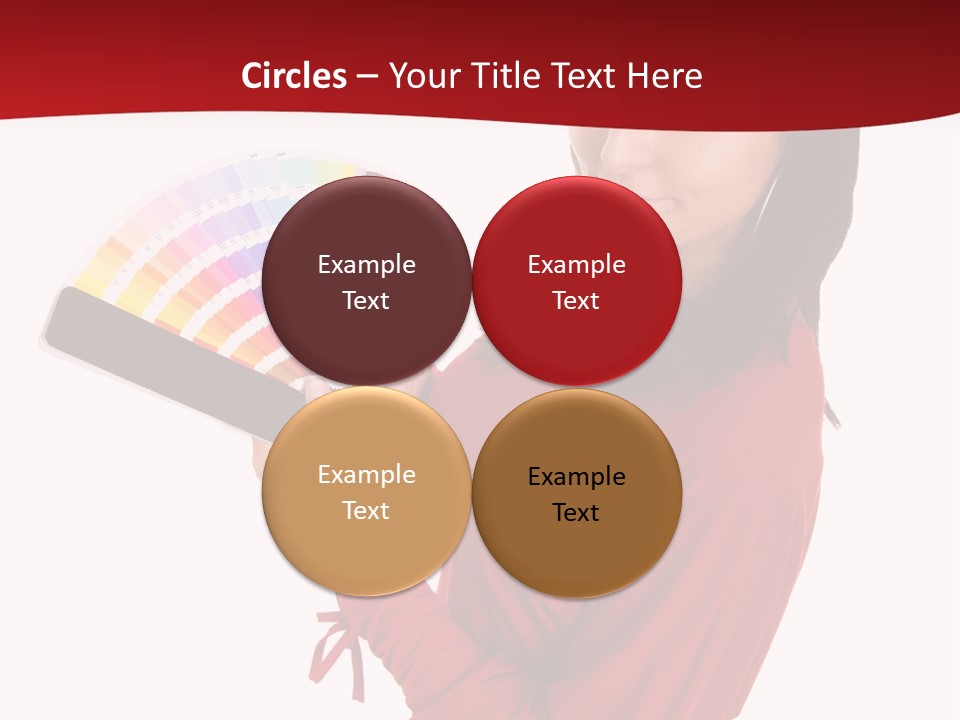 Circles – Your Title Text Here

Example Text

Example Text

Example Text

Example Text